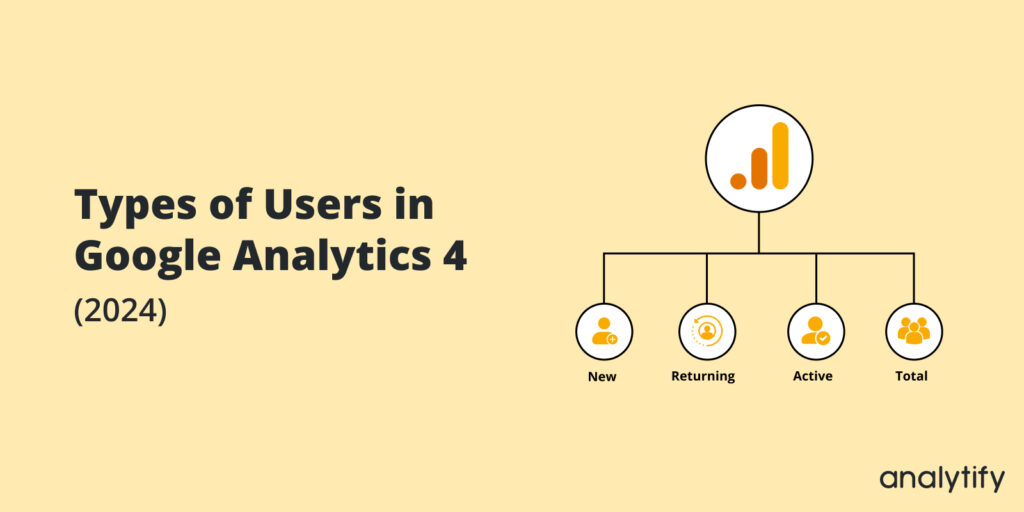 Types of Users in Google Analytics 4
(2024)

New
Returning
Active
Total

analytify